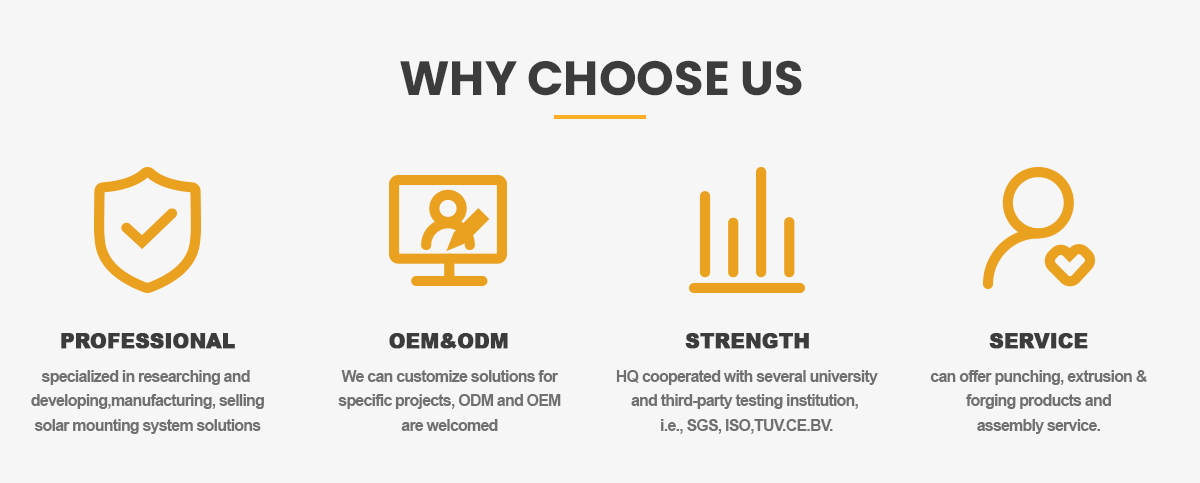 WHY CHOOSE US

PROFESSIONAL

specialized in researching and developing,manufacturing, selling solar mounting system solutions

OEM&ODM

We can customize solutions for specific projects, ODM and OEM are welcomed

STRENGTH

HQ cooperated with several university and third-party testing institution, i.e., SGS, ISO,TUV.CE.BV.

SERVICE

can offer punching, extrusion & forging products and assembly service.